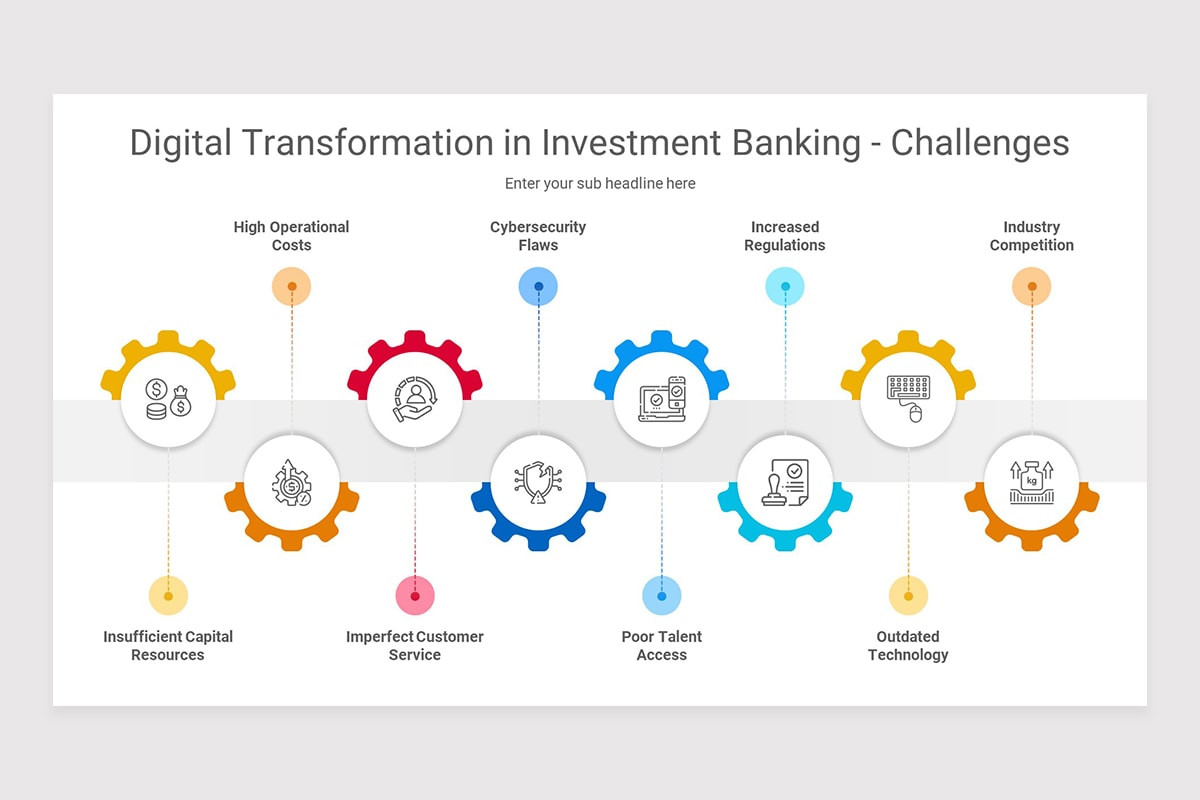 Digital Transformation in Investment Banking - Challenges

Enter your sub headline here

High Operational Costs

Cybersecurity Flaws

Increased Regulations

Industry Competition

kg

Insufficient Capital Resources

Imperfect Customer Service

Poor Talent Access

Outdated Technology